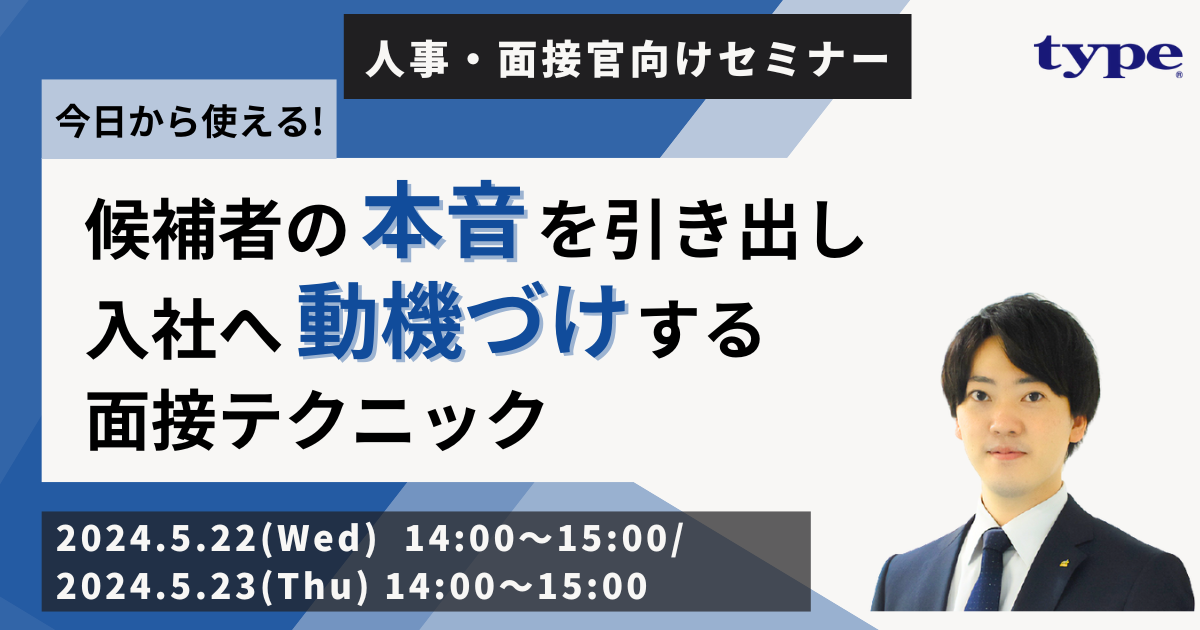 人事・面接官向けセミナー

type

今日から使える!

候補者の本音を引き出し
入社へ動機づけする
面接テクニック

2024.5.22(Wed) 14:00～15:00/
2024.5.23(Thu) 14:00～15:00